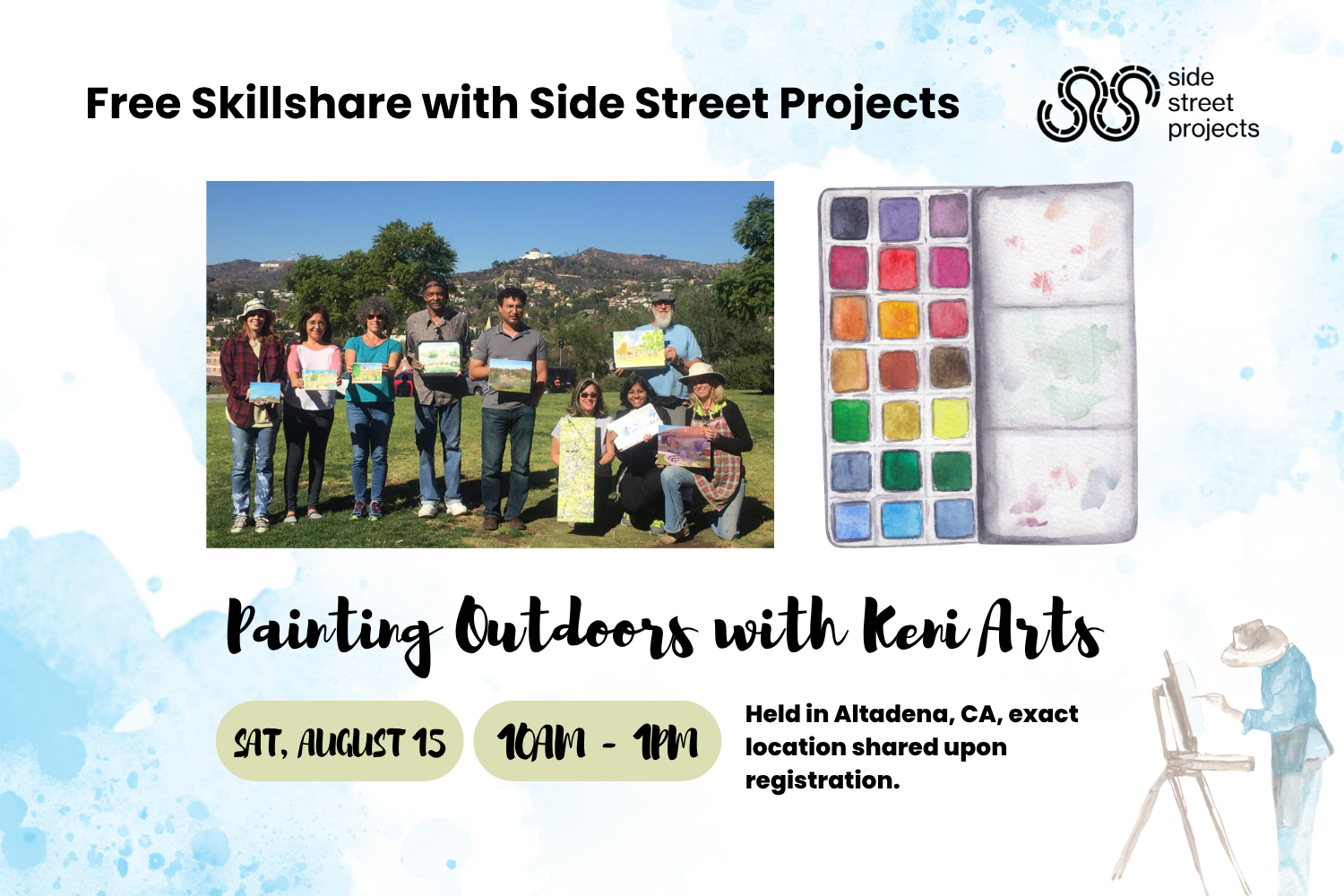 Free Skillshare with Side Street Projects

side street projects

Painting Outdoors with Keni Arts

SAT, AUGUST 15

10AM - 1PM

Held in Altadena, CA, exact location shared upon registration.